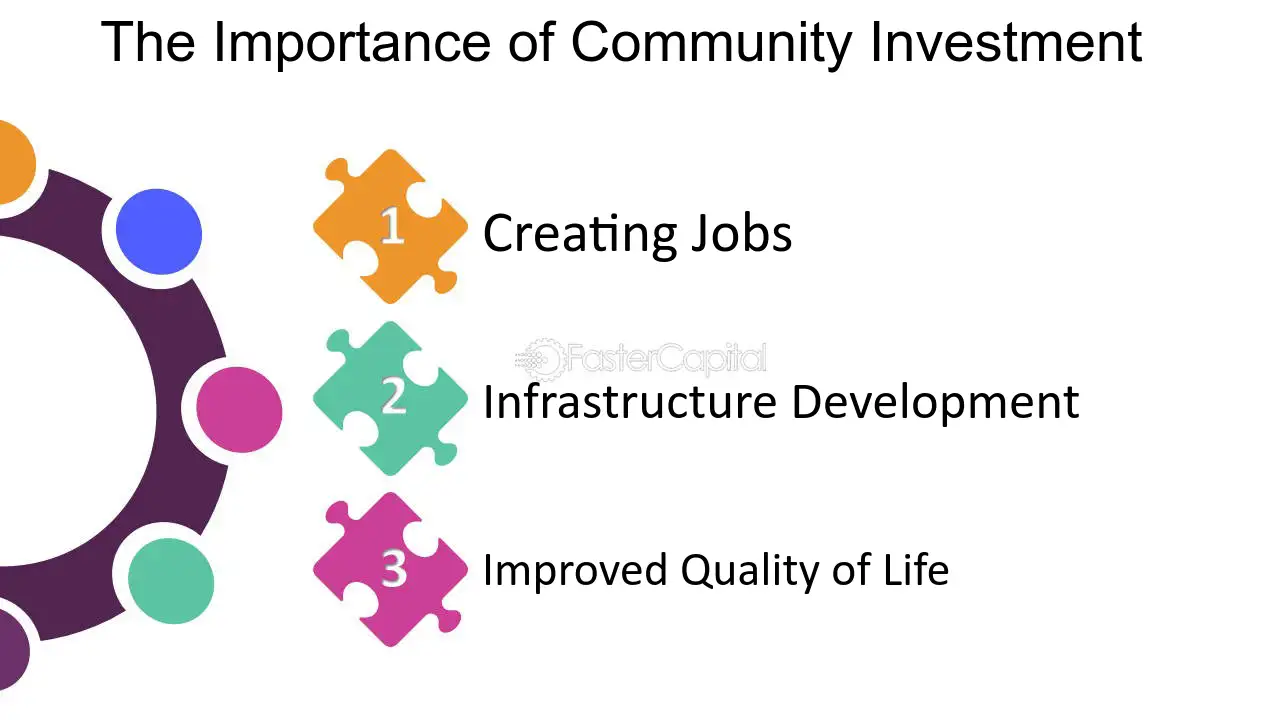 The Importance of Community Investment

1 Creating Jobs

FasterCapital

2 Infrastructure Development

3 Improved Quality of Life